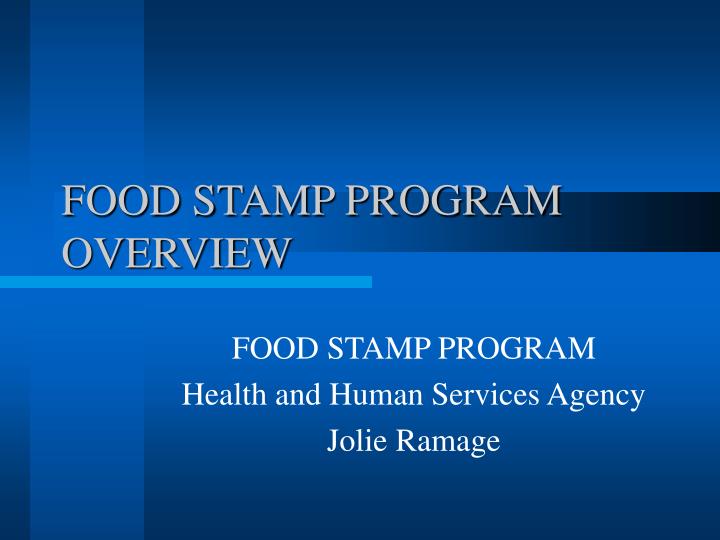 FOOD STAMP PROGRAM OVERVIEW

FOOD STAMP PROGRAM
Health and Human Services Agency
Jolie Ramage